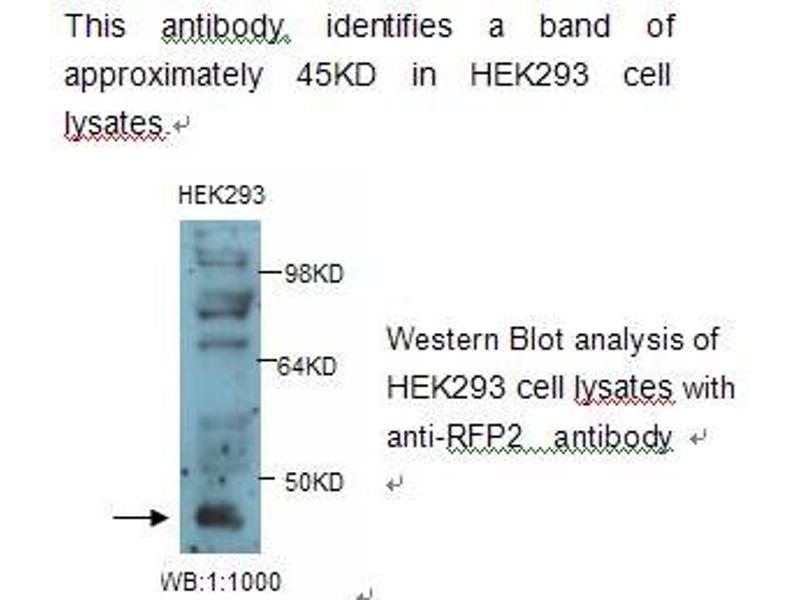 This antibody identifies a band of approximately 45KD in HEK293 cell lysates.

HEK293

98KD

64KD

50KD

WB:1:1000

Western Blot analysis of HEK293 cell lysates with anti-RFP2 antibody